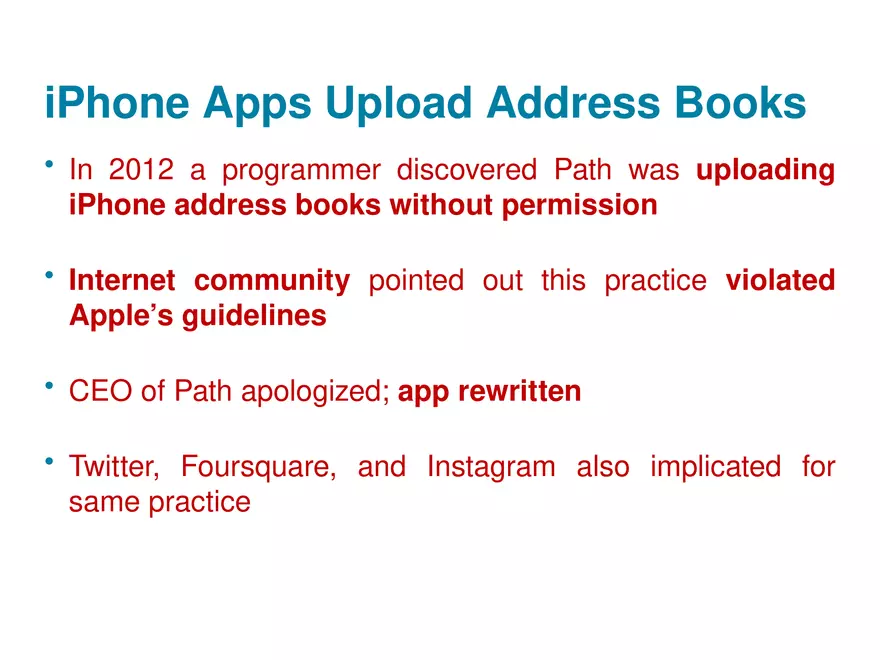 iPhone Apps Upload Address Books

• In 2012 a programmer discovered Path was uploading iPhone address books without permission

• Internet community pointed out this practice violated Apple's guidelines

• CEO of Path apologized; app rewritten

• Twitter, Foursquare, and Instagram also implicated for same practice